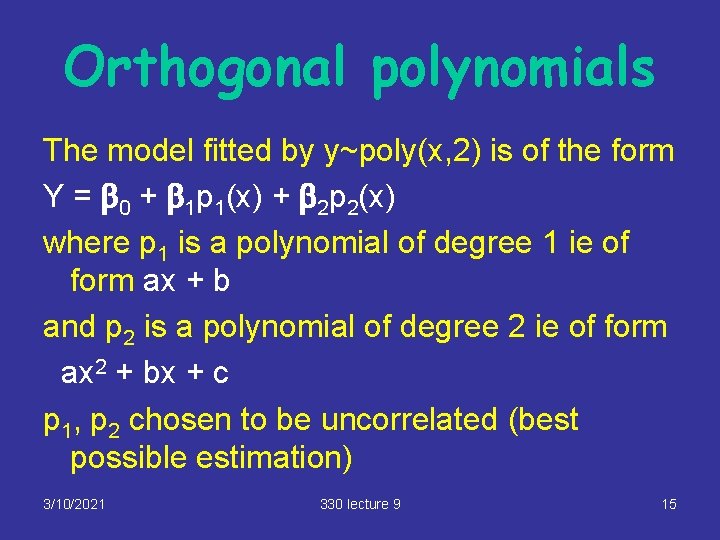 Orthogonal polynomials

The model fitted by y~poly(x,2) is of the form

$Y = \beta_0 + \beta_1 p_1(x) + \beta_2 p_2(x)$

where $p_1$ is a polynomial of degree 1 ie of form ax + b

and $p_2$ is a polynomial of degree 2 ie of form $ax^2 + bx + c$

$p_1$, $p_2$ chosen to be uncorrelated (best possible estimation)

3/10/2021

330 lecture 9

15